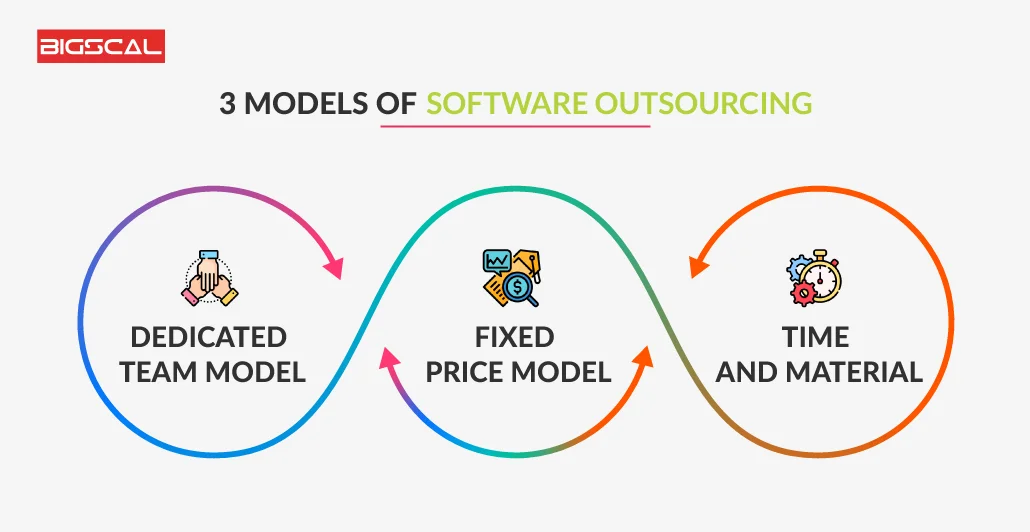 BIGSCAL

3 MODELS OF SOFTWARE OUTSOURCING

DEDICATED TEAM MODEL

FIXED PRICE MODEL

TIME AND MATERIAL